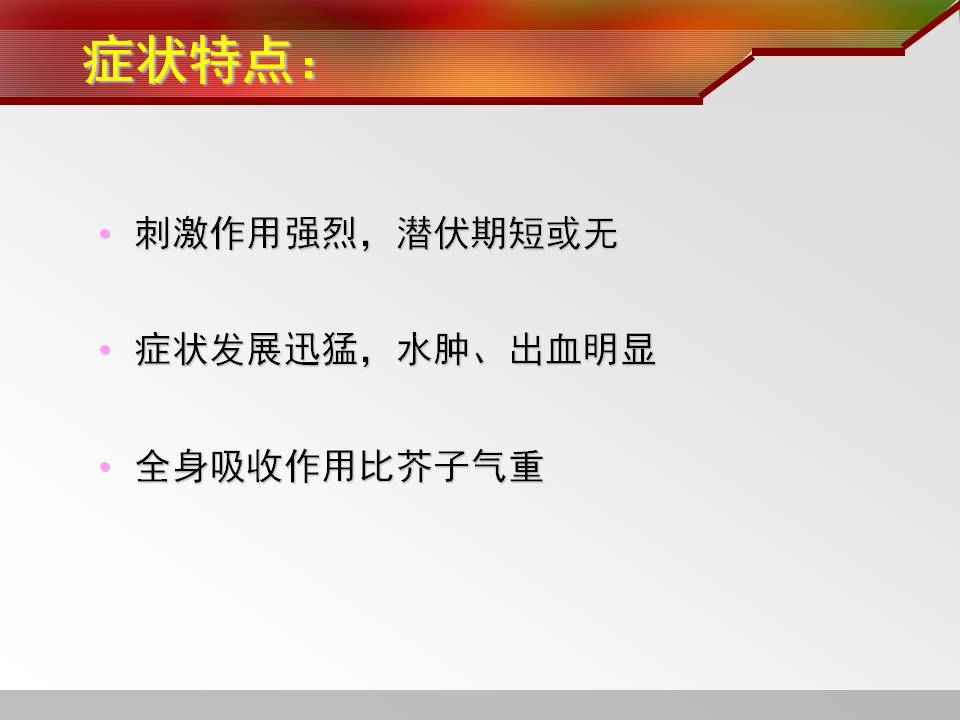 症状特点：

• 刺激作用强烈，潜伏期短或无

• 症状发展迅猛，水肿、出血明显

• 全身吸收作用比芥子气重